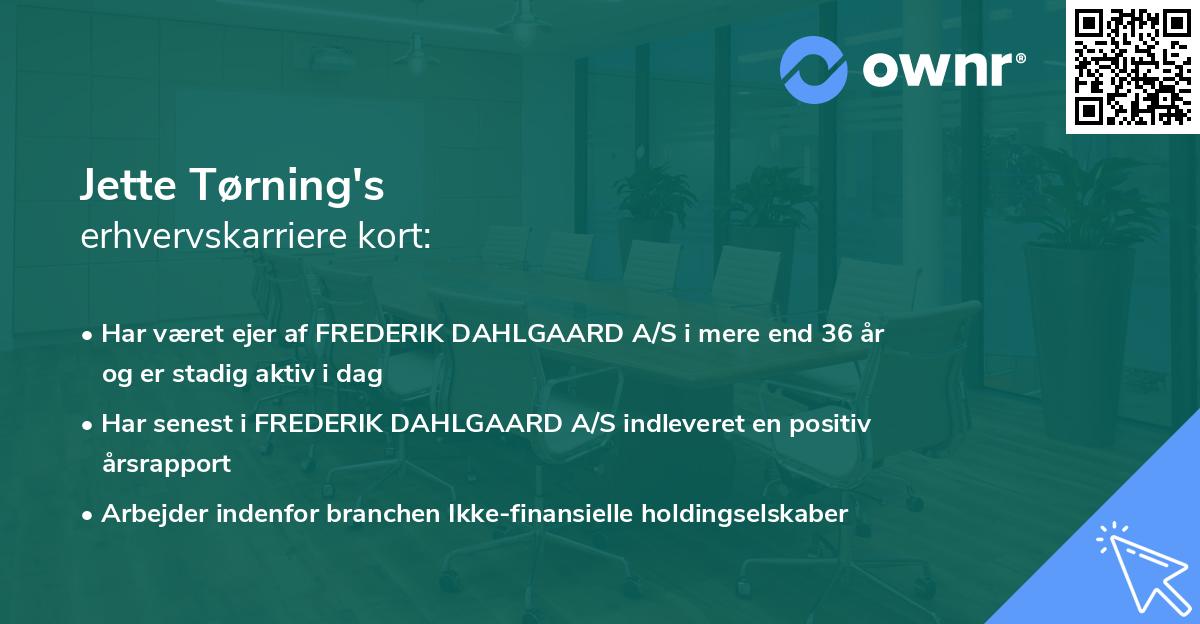 ownr®

Jette Tørning's
erhvervskarriere kort:

• Har været ejer af FREDERIK DAHLGAARD A/S i mere end 36 år og er stadig aktiv i dag

• Har senest i FREDERIK DAHLGAARD A/S indleveret en positiv årsrapport

• Arbejder indenfor branchen Ikke-finansielle holdingselskaber